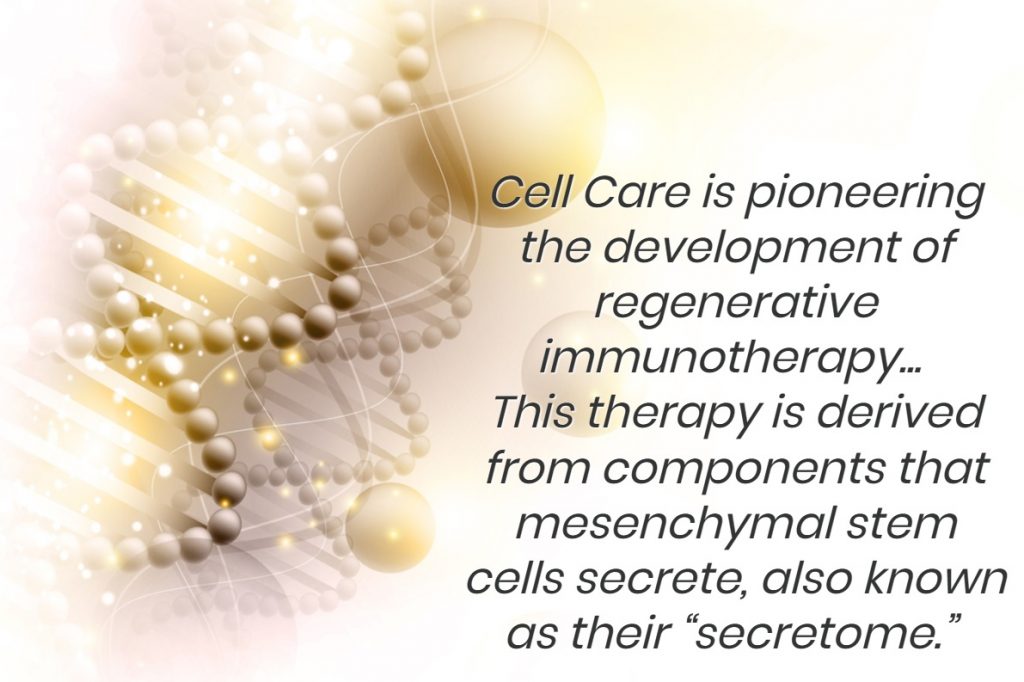 Cell Care is pioneering the development of regenerative immunotherapy…
This therapy is derived from components that mesenchymal stem cells secrete, also known as their “secretome.”